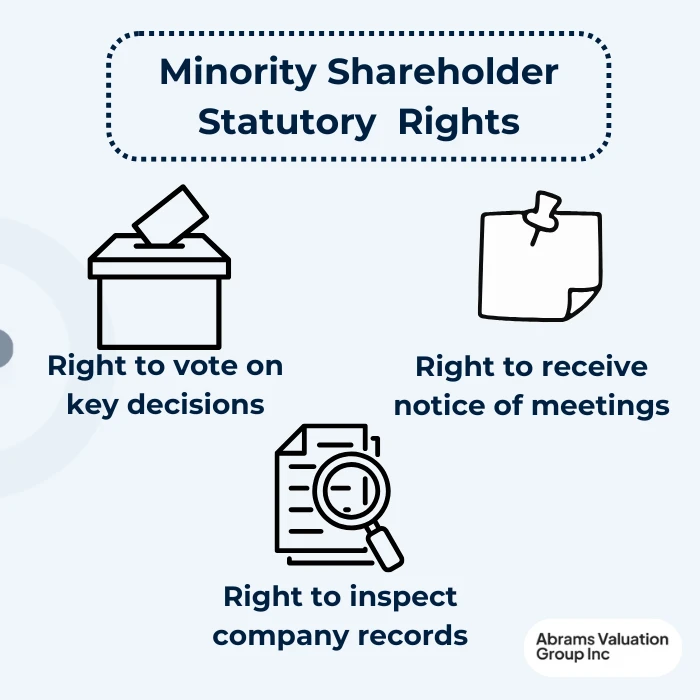 Minority Shareholder Statutory Rights

Right to vote on key decisions

Right to receive notice of meetings

Right to inspect company records

Abrams Valuation Group Inc